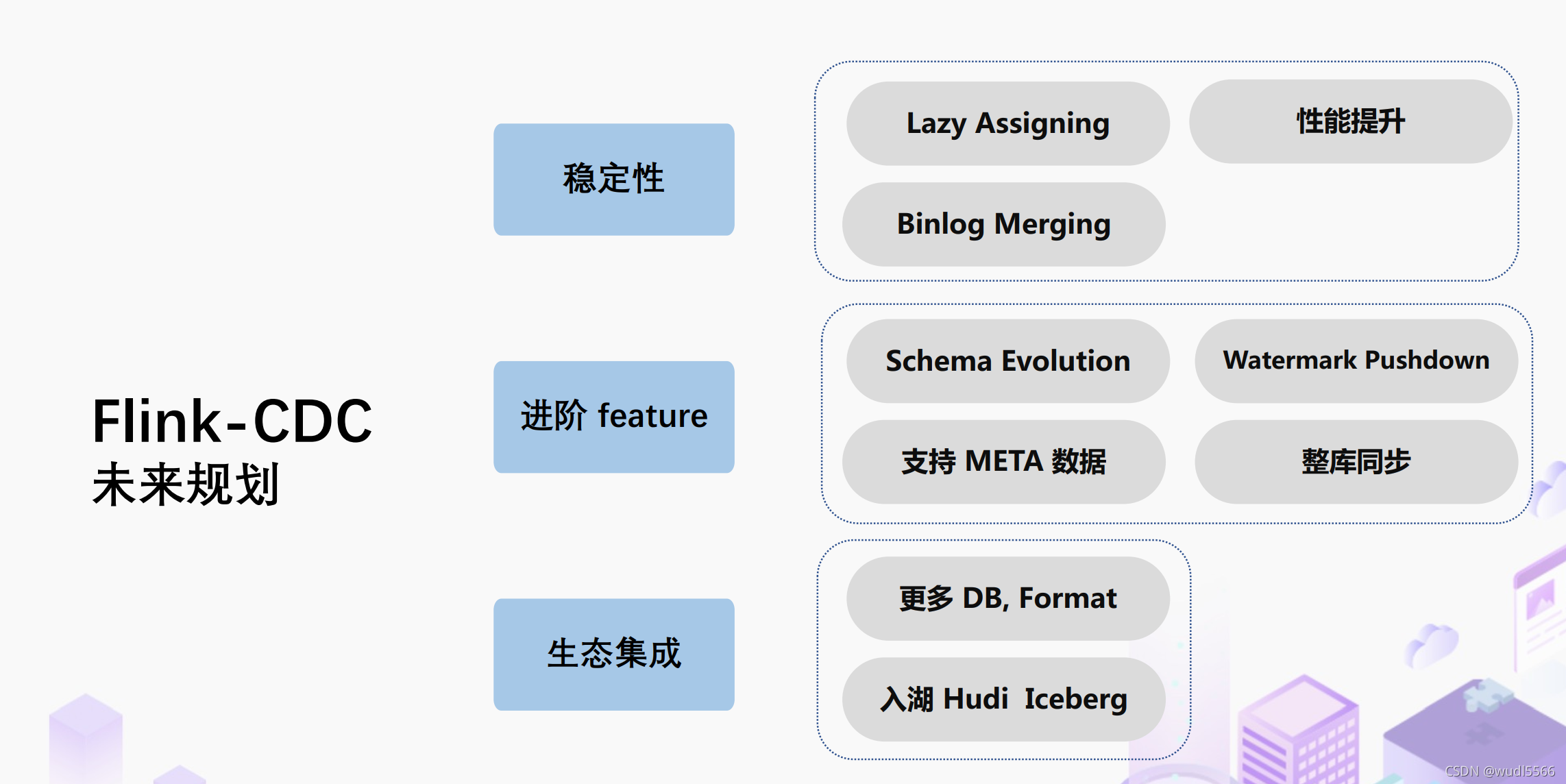 Flink-CDC
未来规划

稳定性

Lazy Assigning

性能提升

Binlog Merging

进阶 feature

Schema Evolution

Watermark Pushdown

支持 META 数据

整库同步

生态集成

更多 DB, Format

入湖 Hudi Iceberg

CSDN @wudl5566